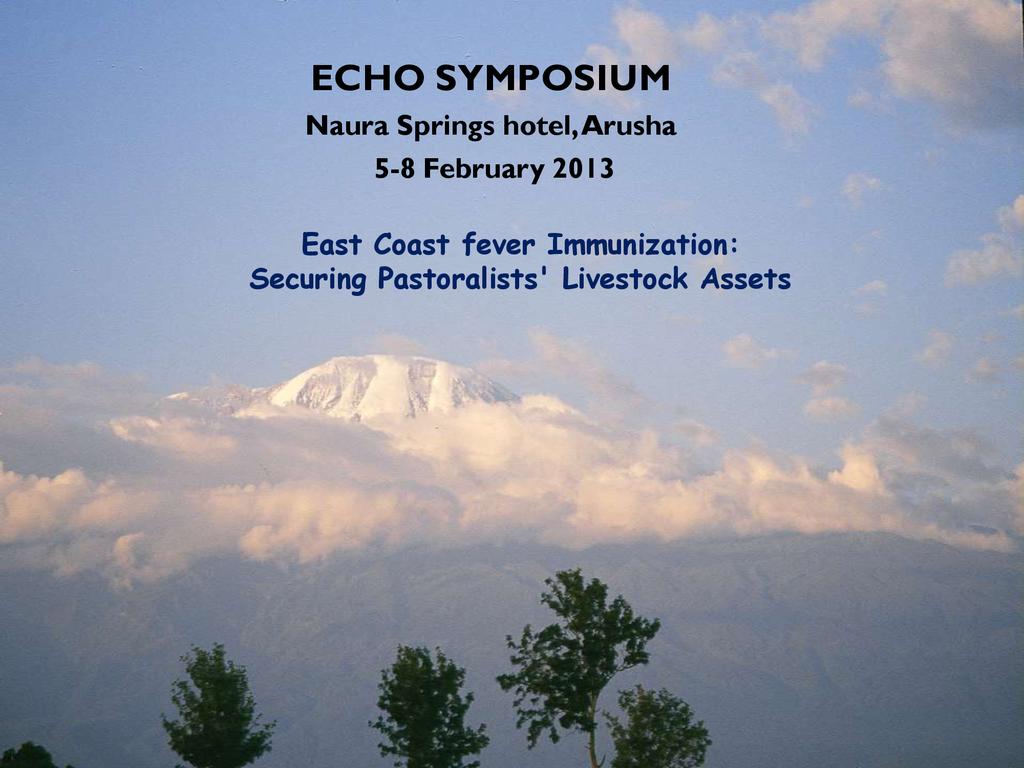 ECHO SYMPOSIUM
Naura Springs hotel, Arusha
5-8 February 2013

East Coast fever Immunization:
Securing Pastoralists' Livestock Assets